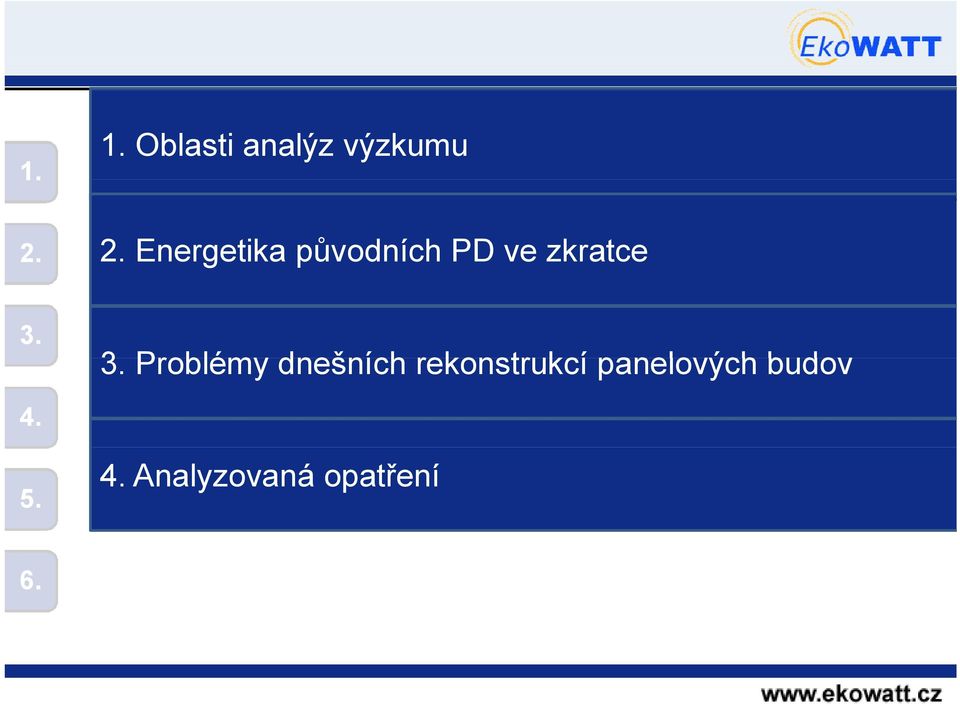 EkoWATT

1.

2.

3.

4.

5.

6.

1. Oblasti analýz výzkumu

2. Energetika původních PD ve zkratce

3. Problémy dnešních rekonstrukcí panelových budov

4. Analyzovaná opatření

www.ekowatt.cz